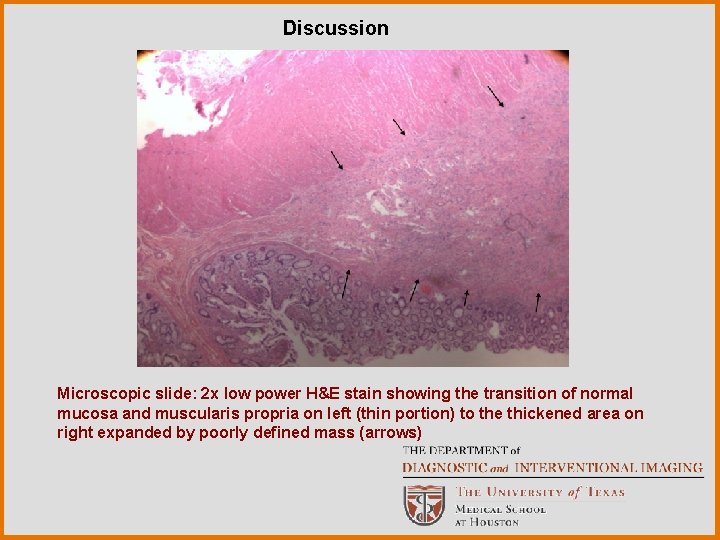 Discussion

Microscopic slide: 2x low power H&E stain showing the transition of normal mucosa and muscularis propria on left (thin portion) to the thickened area on right expanded by poorly defined mass (arrows)

THE DEPARTMENT of
DIAGNOSTIC and INTERVENTIONAL IMAGING
THE UNIVERSITY of TEXAS
MEDICAL SCHOOL
AT HOUSTON